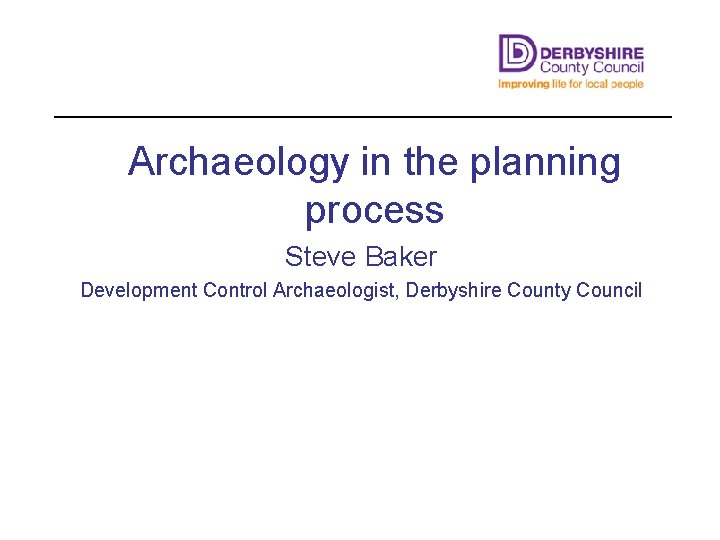 DERBYSHIRE
County Council
Improving life for local people

Archaeology in the planning process

Steve Baker

Development Control Archaeologist, Derbyshire County Council